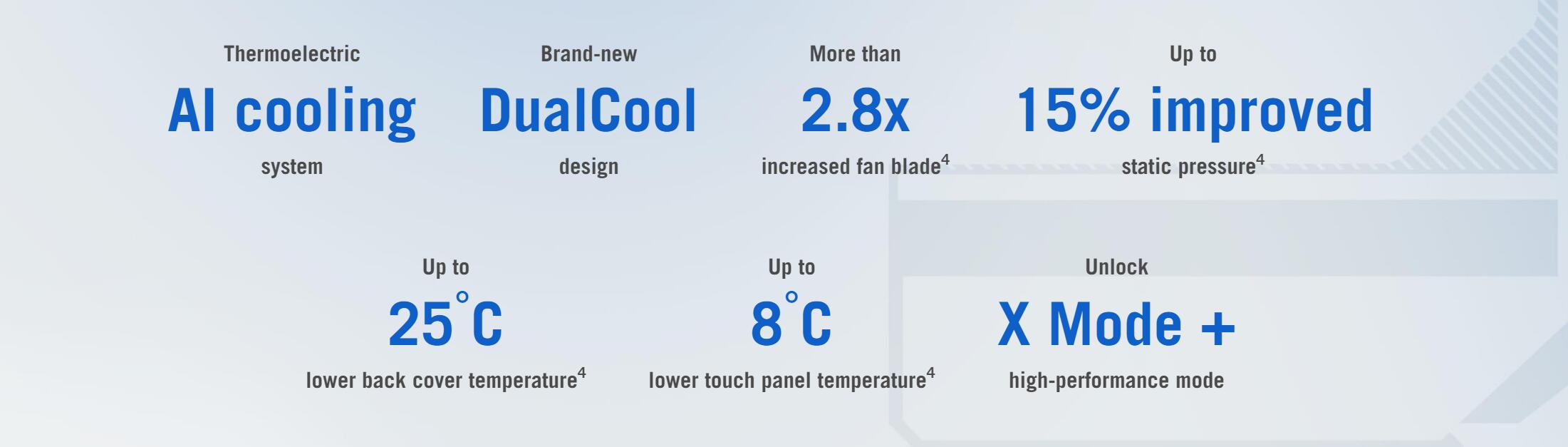 Thermoelectric
AI cooling
system

Brand-new
DualCool
design

More than
2.8x
increased fan blade$^4$

Up to
15% improved
static pressure$^4$

Up to
25°C
lower back cover temperature$^4$

Up to
8°C
lower touch panel temperature$^4$

Unlock
X Mode +
high-performance mode